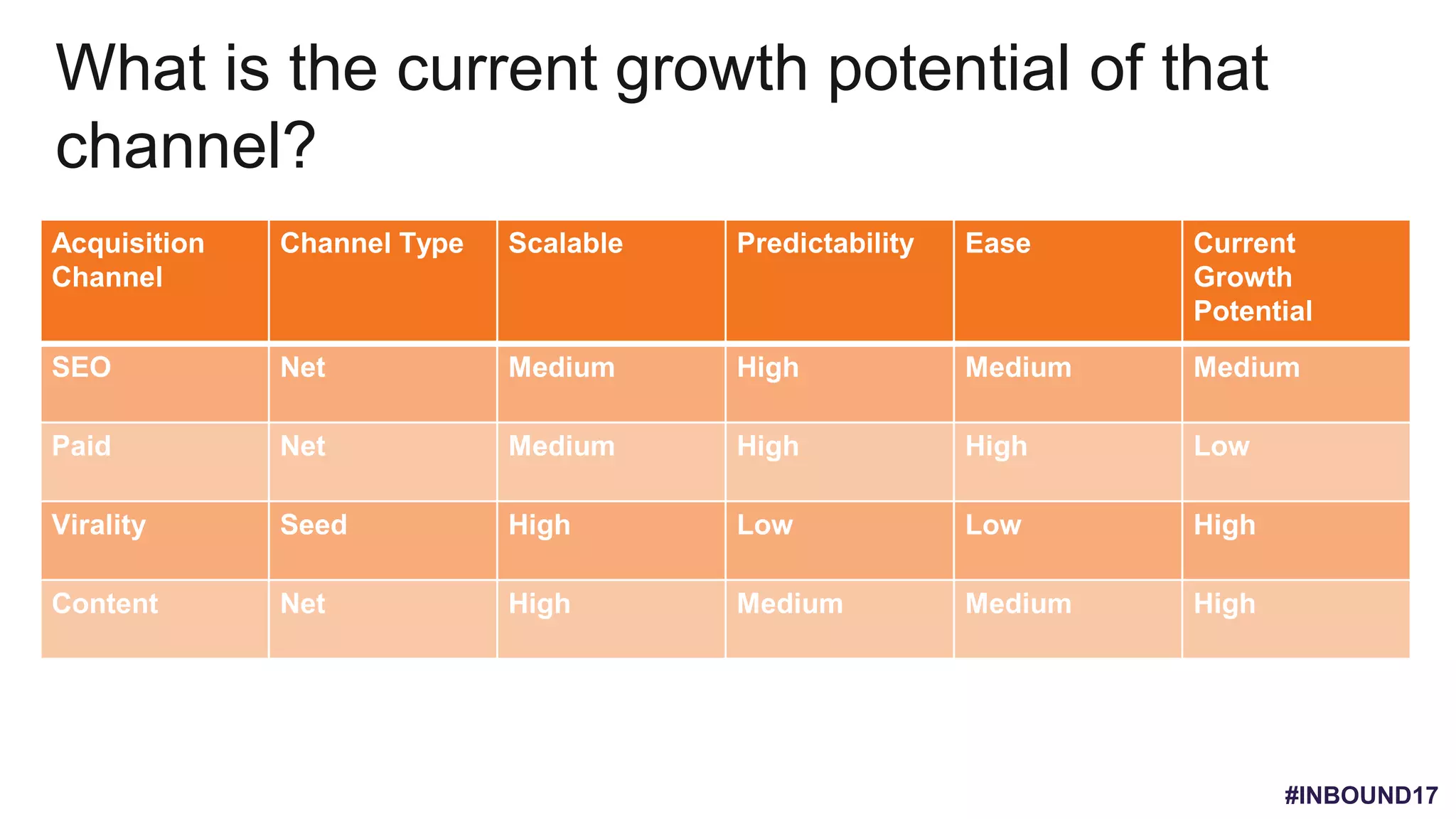 What is the current growth potential of that channel?

| Acquisition Channel | Channel Type | Scalable | Predictability | Ease | Current Growth Potential |
|---|---|---|---|---|---|
| SEO | Net | Medium | High | Medium | Medium |
| Paid | Net | Medium | High | High | Low |
| Virality | Seed | High | Low | Low | High |
| Content | Net | High | Medium | Medium | High |

#INBOUND17